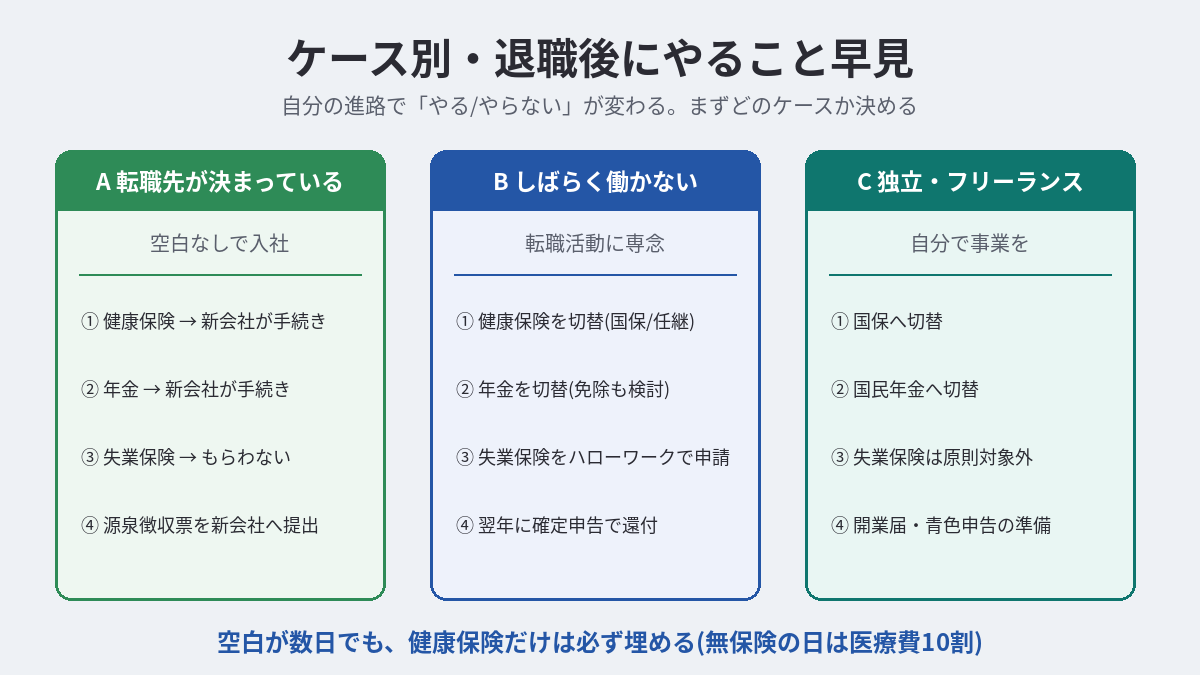 ケース別・退職後にやること早見

自分の進路で「やる/やらない」が変わる。まずどのケースか決める

A 転職先が決まっている

空白なしで入社

① 健康保険 → 新会社が手続き

② 年金 → 新会社が手続き

③ 失業保険 → もらわない

④ 源泉徴収票を新会社へ提出

B しばらく働かない

転職活動に専念

① 健康保険を切替(国保/任継)

② 年金を切替(免除も検討)

③ 失業保険をハローワークで申請

④ 翌年に確定申告で還付

C 独立・フリーランス

自分で事業を

① 国保へ切替

② 国民年金へ切替

③ 失業保険は原則対象外

④ 開業届・青色申告の準備

空白が数日でも、健康保険だけは必ず埋める(無保険の日は医療費10割)